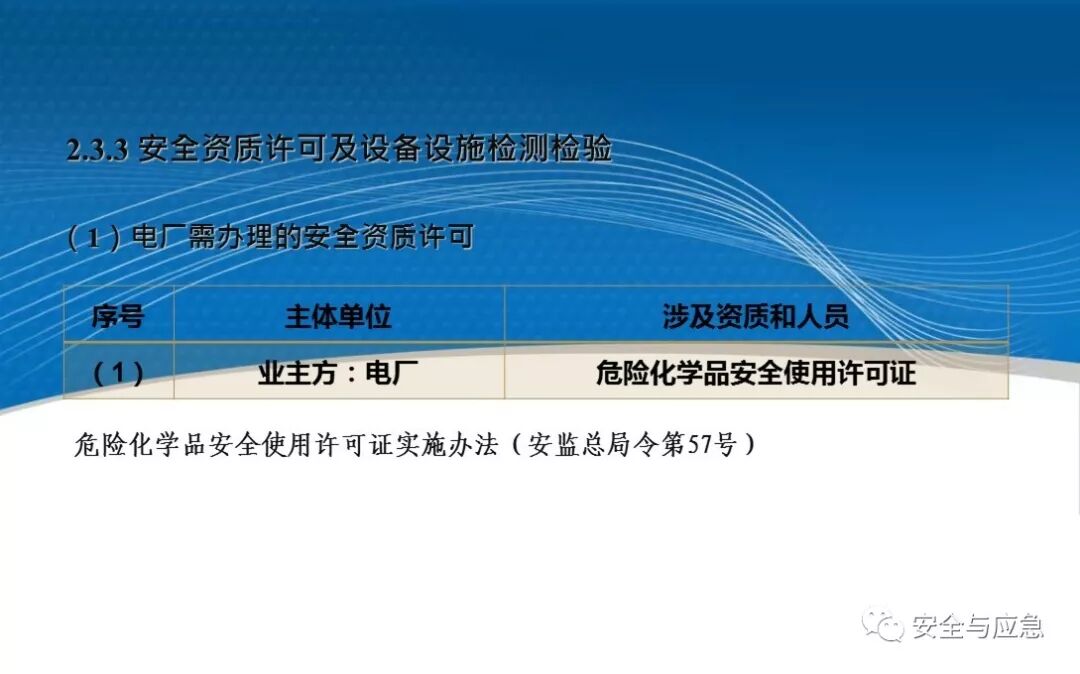 2.3.3 安全资质许可及设备设施检测检验

（1）电厂需办理的安全资质许可

| 序号 | 主体单位 | 涉及资质和人员 |
|---|---|---|
| （1） | 业主方：电厂 | 危险化学品安全使用许可证 |

危险化学品安全使用许可证实施办法（安监总局令第57号）

安全与应急